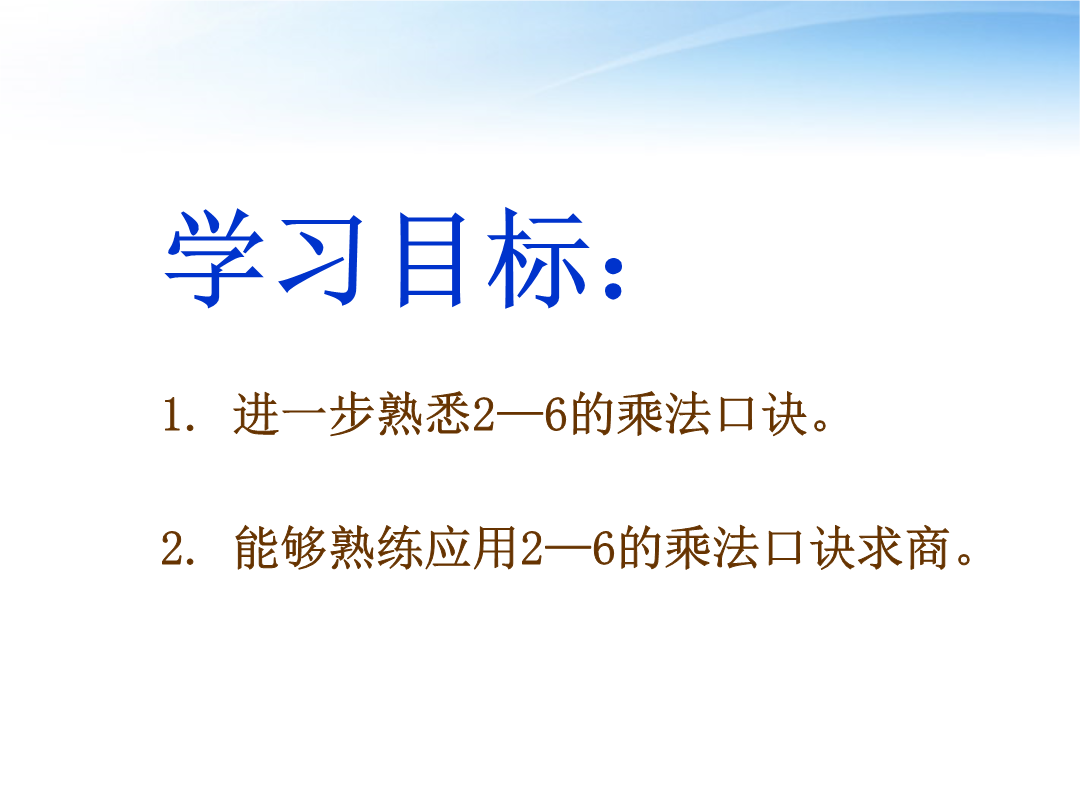 学习目标：

1. 进一步熟悉2—6的乘法口诀。

2. 能够熟练应用2—6的乘法口诀求商。